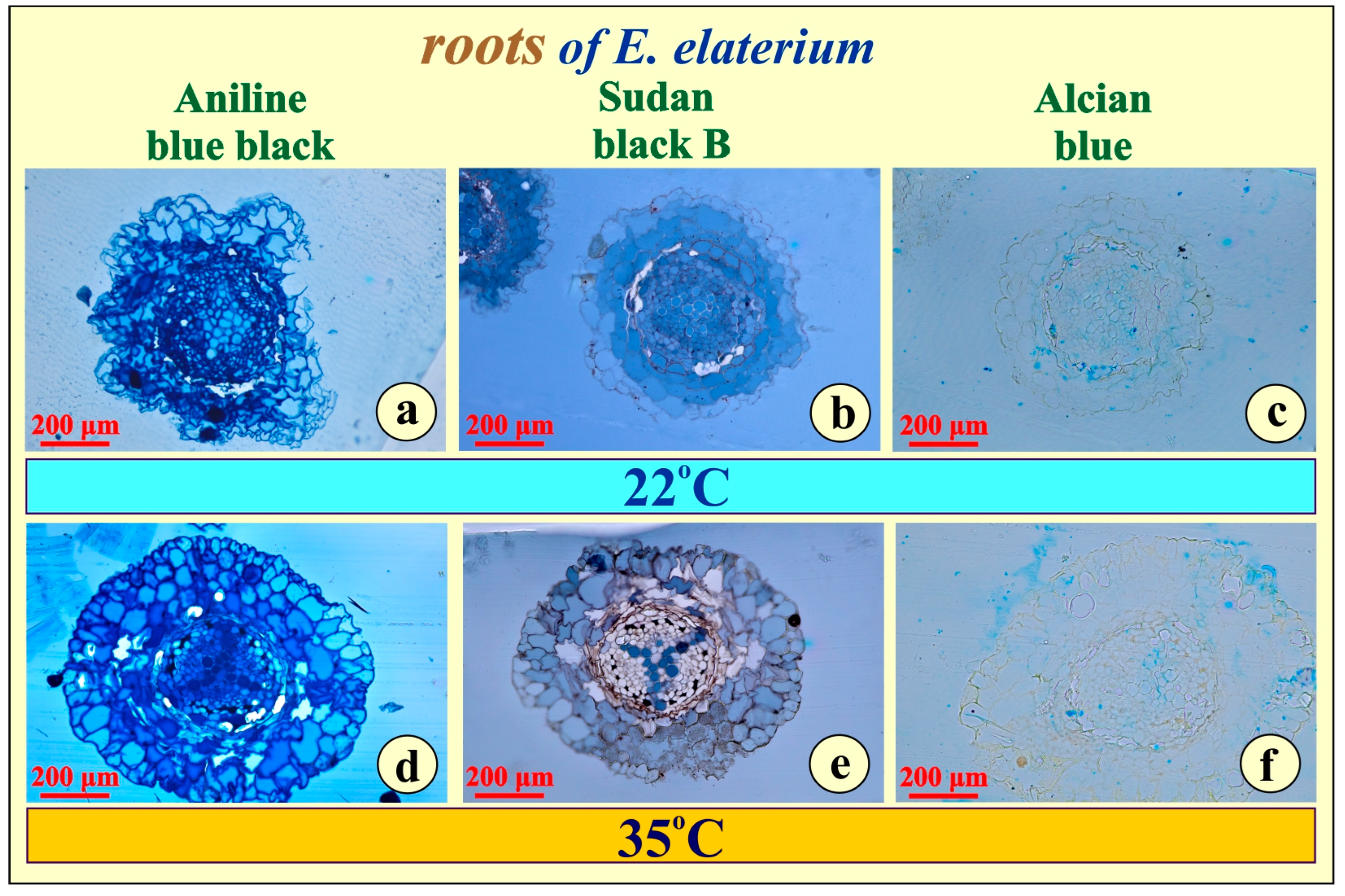 roots of E. elaterium

Aniline blue black

Sudan black B

Alcian blue

200 μm a

200 μm b

200 μm c

22°C

200 μm d

200 μm e

200 μm f

35°C